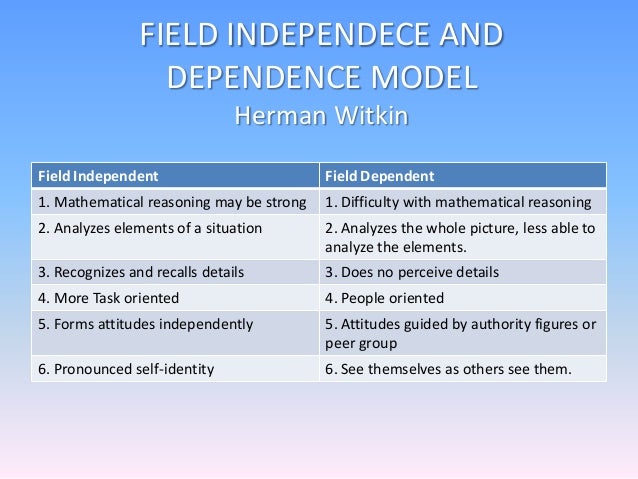 FIELD INDEPENDECE AND DEPENDENCE MODEL
Herman Witkin

| Field Independent | Field Dependent |
|---|---|
| 1. Mathematical reasoning may be strong | 1. Difficulty with mathematical reasoning |
| 2. Analyzes elements of a situation | 2. Analyzes the whole picture, less able to analyze the elements. |
| 3. Recognizes and recalls details | 3. Does no perceive details |
| 4. More Task oriented | 4. People oriented |
| 5. Forms attitudes independently | 5. Attitudes guided by authority figures or peer group |
| 6. Pronounced self-identity | 6. See themselves as others see them. |